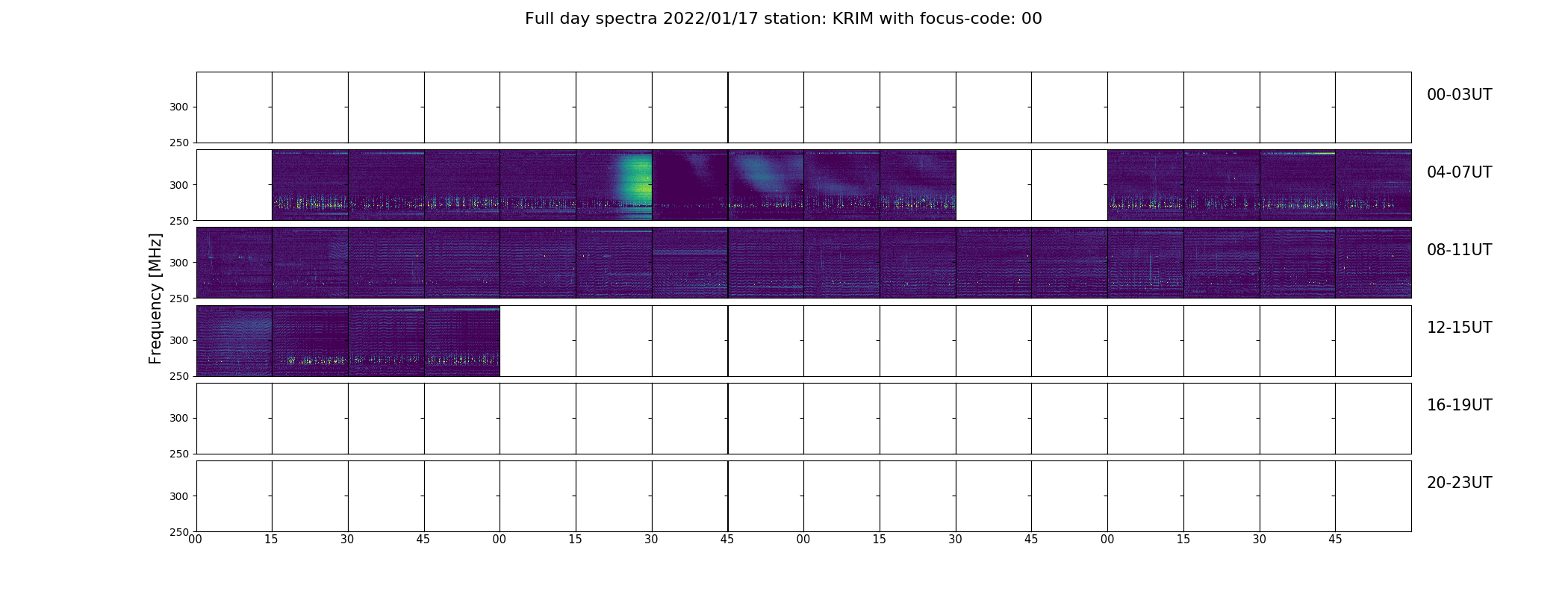 Full day spectra 2022/01/17 station: KRIM with focus-code: 00

Frequency [MHz]

300
250
00-03UT

300
250
04-07UT

300
250
08-11UT

300
250
12-15UT

300
250
16-19UT

300
250
20-23UT

00 15 30 45 00 15 30 45 00 15 30 45 00 15 30 45